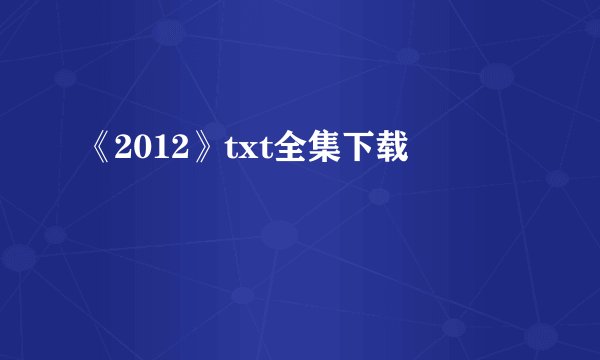 《2012》txt全集下载